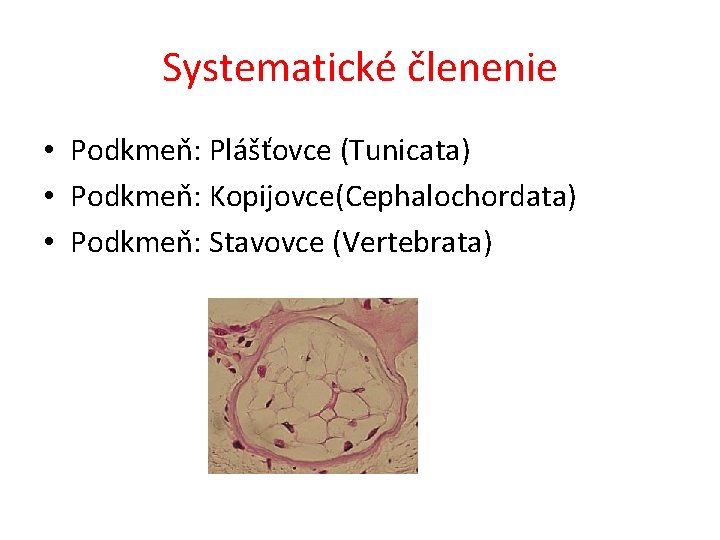 Systematické členenie

• Podkmeň: Plášťovce (Tunicata)
• Podkmeň: Kopijovce(Cephalochordata)
• Podkmeň: Stavovce (Vertebrata)